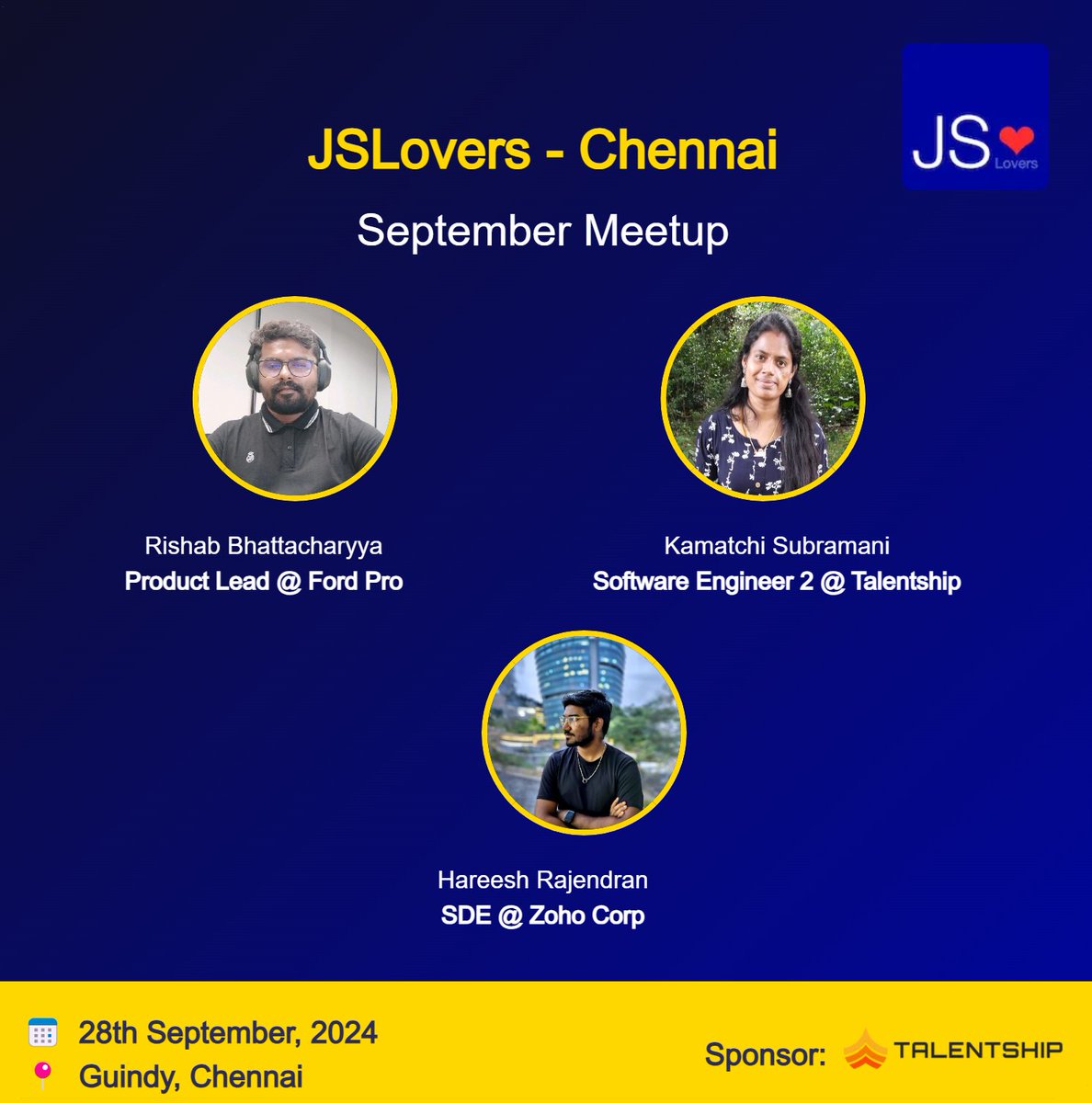 JSLovers - Chennai

JS Lovers

September Meetup

Rishab Bhattacharyya
Product Lead @ Ford Pro

Kamatchi Subramani
Software Engineer 2 @ Talentship

Hareesh Rajendran
SDE @ Zoho Corp

28th September, 2024
Guindy, Chennai

Sponsor: TALENTSHIP